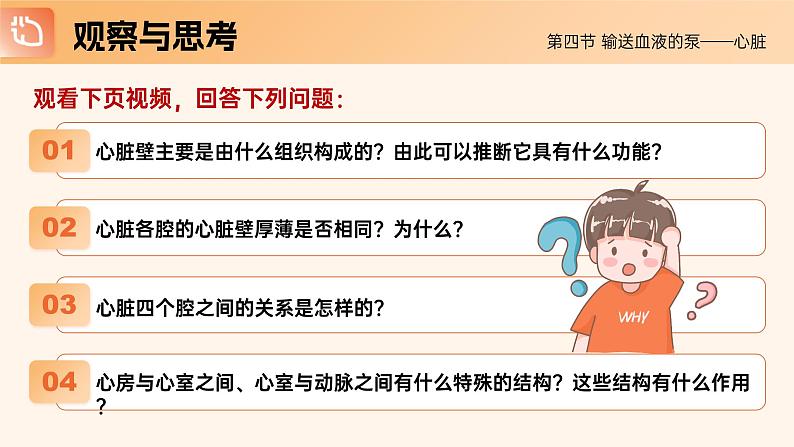 观察与思考

第四节 输送血液的泵——心脏

观看下页视频，回答下列问题：

01 心脏壁主要是由什么组织构成的？由此可以推断它具有什么功能？

02 心脏各腔的心脏壁厚薄是否相同？为什么？

03 心脏四个腔之间的关系是怎样的？

04 心房与心室之间、心室与动脉之间有什么特殊的结构？这些结构有什么作用？

WHY